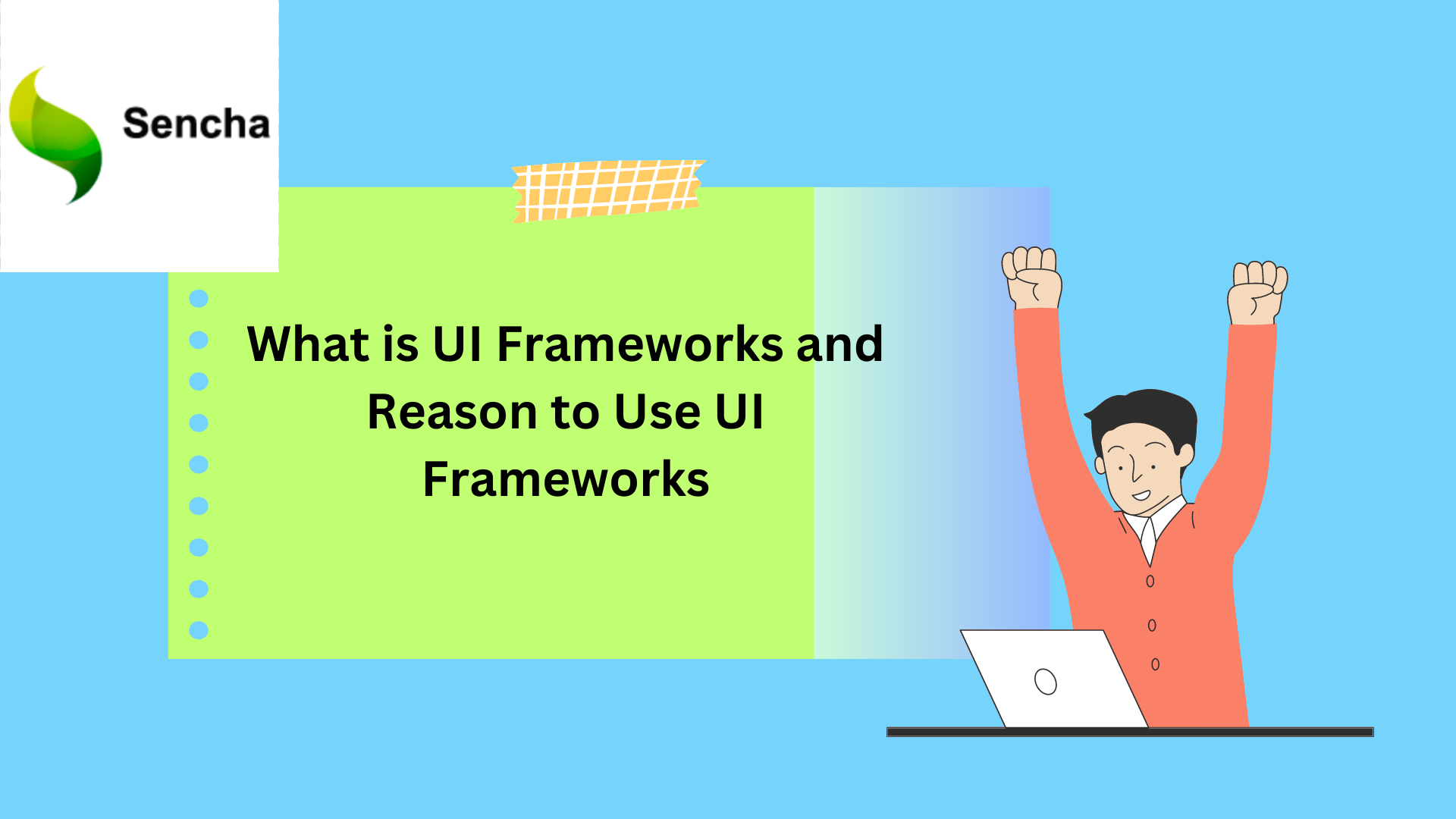 Sencha

What is UI Frameworks and Reason to Use UI Frameworks